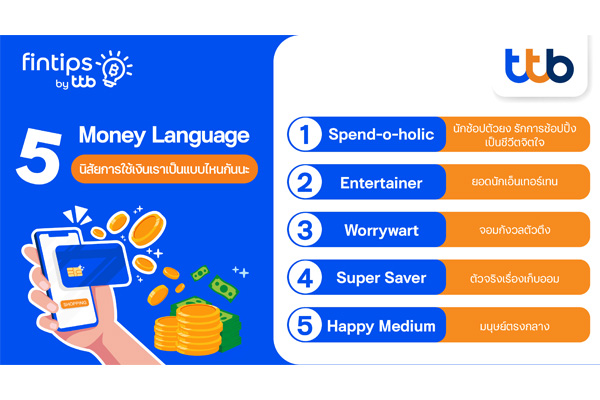 fintips by ttb

5 Money Language

นิสัยการใช้เงินเราเป็นแบบไหนกันนะ

SHOPPING

ttb

1 Spend-o-holic นักช้อปตัวยง รักการช้อปปิ้งเป็นชีวิตจิตใจ

2 Entertainer ยอดนักเอ็นเทอร์เทน

3 Worrywart จอมกังวลตัวตึง

4 Super Saver ตัวจริงเรื่องเก็บออม

5 Happy Medium มนุษย์ตรงกลาง